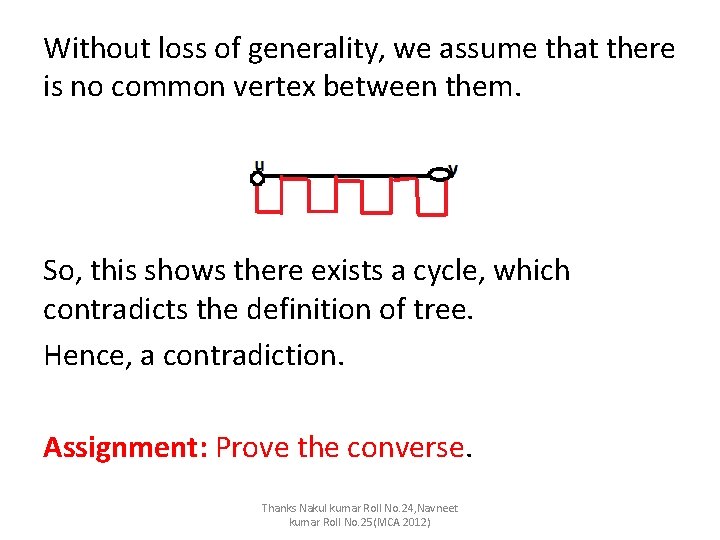 Without loss of generality, we assume that there is no common vertex between them.

u

v

So, this shows there exists a cycle, which contradicts the definition of tree.

Hence, a contradiction.

Assignment: Prove the converse.

Thanks Nakul kumar Roll No.24,Navneet kumar Roll No.25(MCA 2012)